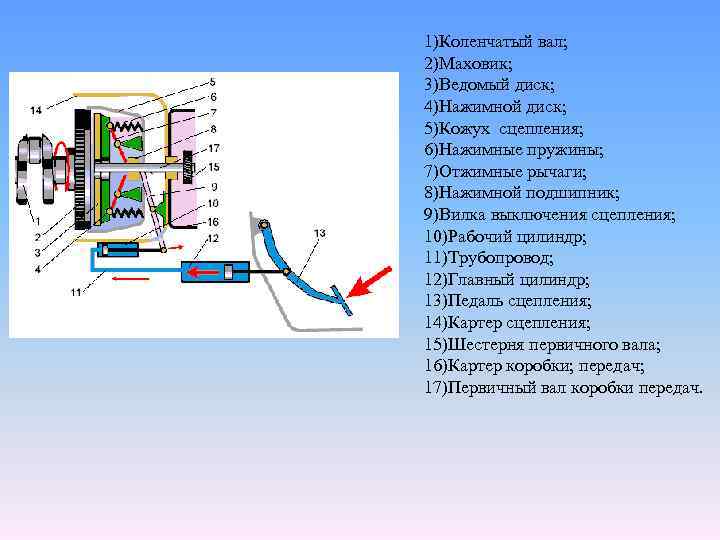 14
5
6
7
8
17
15
9
10
16
12
13
1
2
3
4
11

1)Коленчатый вал;
2)Маховик;
3)Ведомый диск;
4)Нажимной диск;
5)Кожух сцепления;
6)Нажимные пружины;
7)Отжимные рычаги;
8)Нажимной подшипник;
9)Вилка выключения сцепления;
10)Рабочий цилиндр;
11)Трубопровод;
12)Главный цилиндр;
13)Педаль сцепления;
14)Картер сцепления;
15)Шестерня первичного вала;
16)Картер коробки; передач;
17)Первичный вал коробки передач.